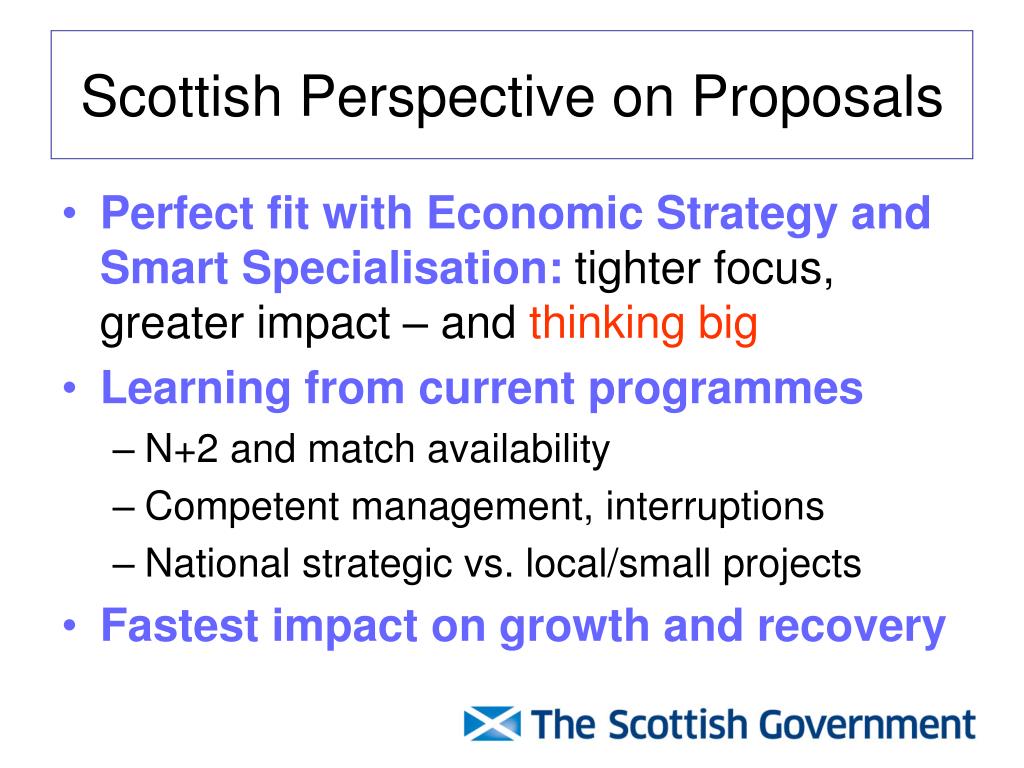 Scottish Perspective on Proposals

• Perfect fit with Economic Strategy and Smart Specialisation: tighter focus, greater impact – and thinking big
• Learning from current programmes
– N+2 and match availability
– Competent management, interruptions
– National strategic vs. local/small projects
• Fastest impact on growth and recovery

The Scottish Government